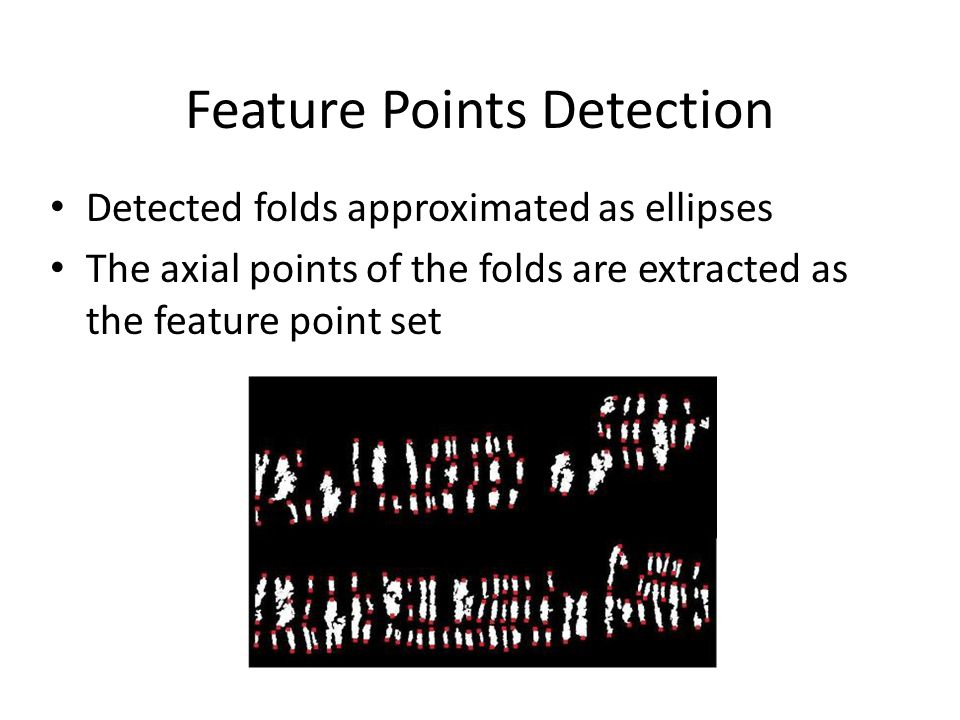 Feature Points Detection

• Detected folds approximated as ellipses
• The axial points of the folds are extracted as the feature point set